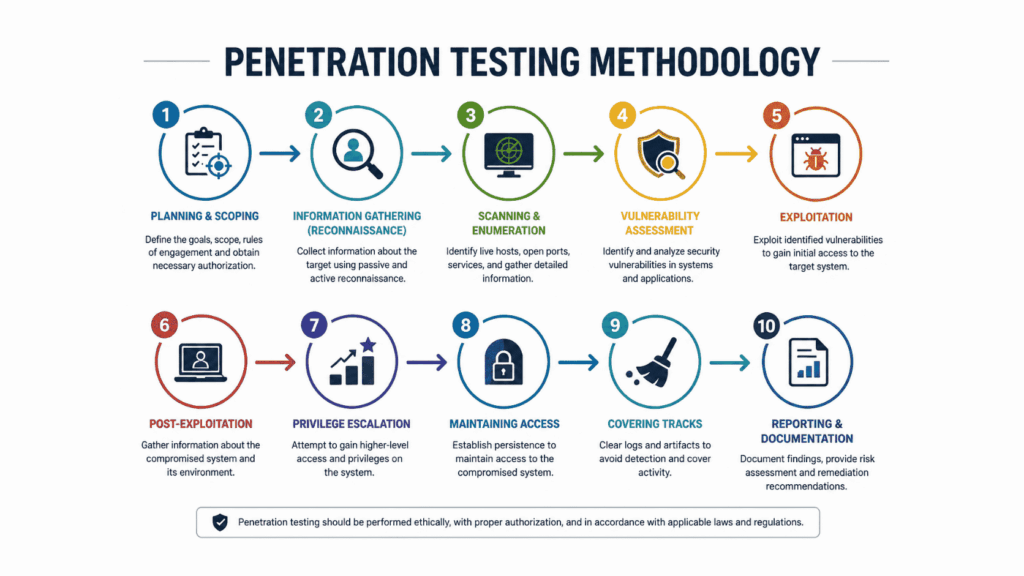 PENETRATION TESTING METHODOLOGY

1
PLANNING & SCOPING
Define the goals, scope, rules of engagement and obtain necessary authorization.

2
INFORMATION GATHERING (RECONNAISSANCE)
Collect information about the target using passive and active reconnaissance.

3
SCANNING & ENUMERATION
Identify live hosts, open ports, services, and gather detailed information.

4
VULNERABILITY ASSESSMENT
Identify and analyze security vulnerabilities in systems and applications.

5
EXPLOITATION
Exploit identified vulnerabilities to gain initial access to the target system.

6
POST-EXPLOITATION
Gather information about the compromised system and its environment.

7
PRIVILEGE ESCALATION
Attempt to gain higher-level access and privileges on the system.

8
MAINTAINING ACCESS
Establish persistence to maintain access to the compromised system.

9
COVERING TRACKS
Clear logs and artifacts to avoid detection and cover activity.

10
REPORTING & DOCUMENTATION
Document findings, provide risk assessment and remediation recommendations.

Penetration testing should be performed ethically, with proper authorization, and in accordance with applicable laws and regulations.